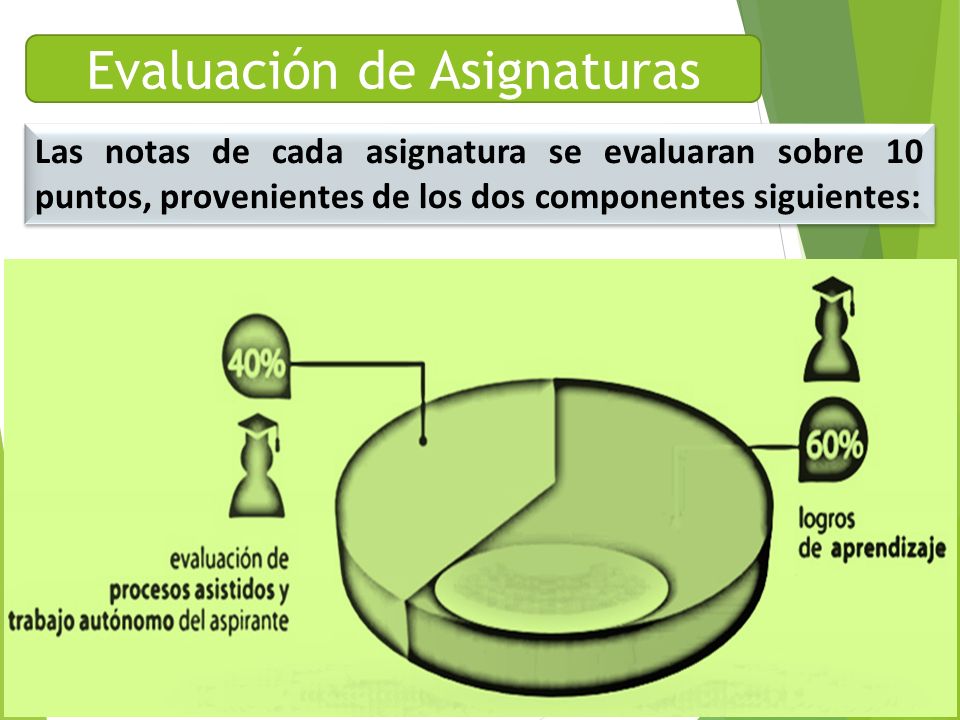 Evaluación de Asignaturas

Las notas de cada asignatura se evaluaran sobre 10 puntos, provenientes de los dos componentes siguientes:

40%

evaluación de procesos asistidos y trabajo autónomo del aspirante

60%

logros de aprendizaje